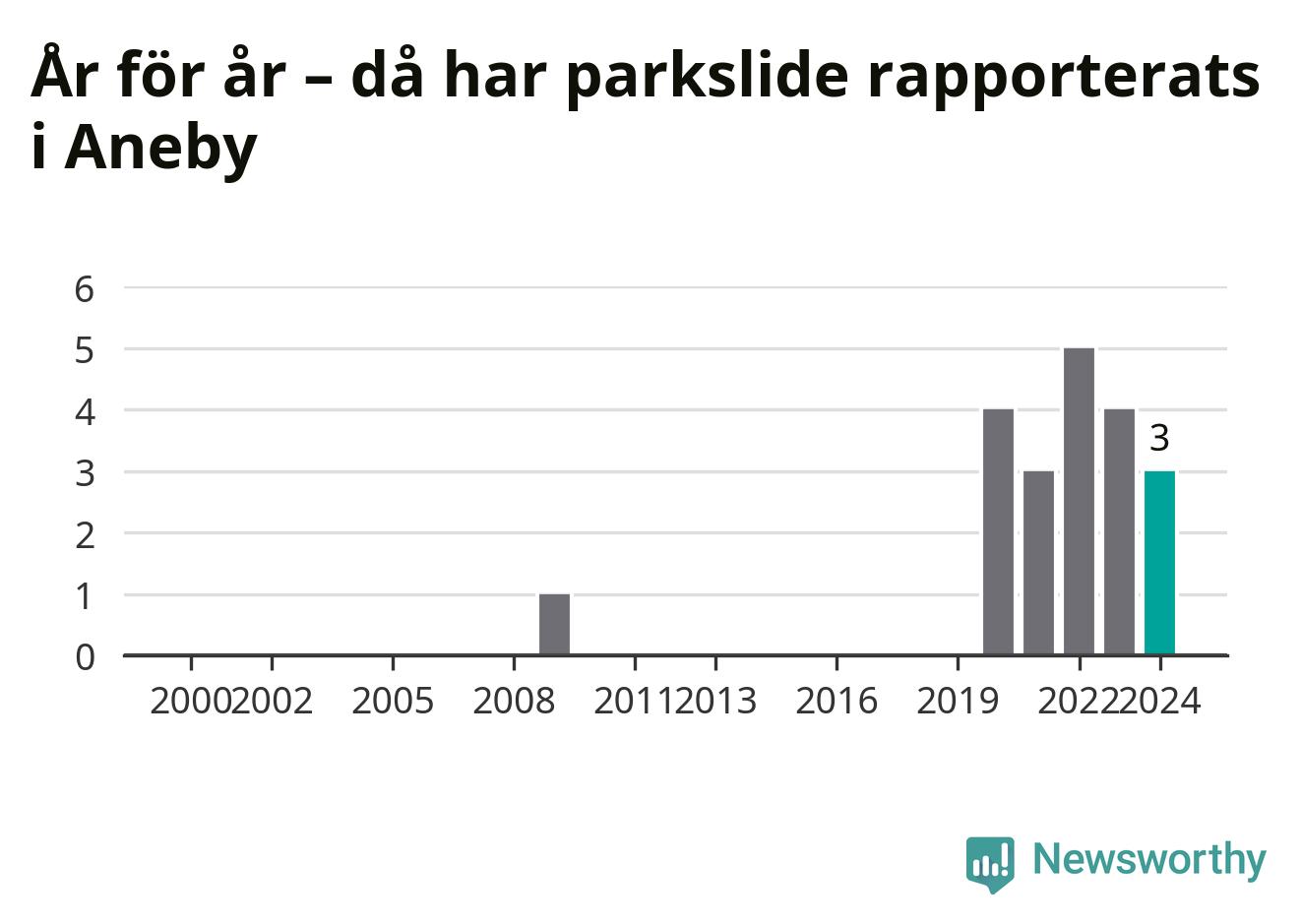 År för år – då har parkslide rapporterats i Aneby

6
5
4
3
2
1
0

3

2000 2002 2005 2008 2011 2013 2016 2019 2022 2024

Newsworthy